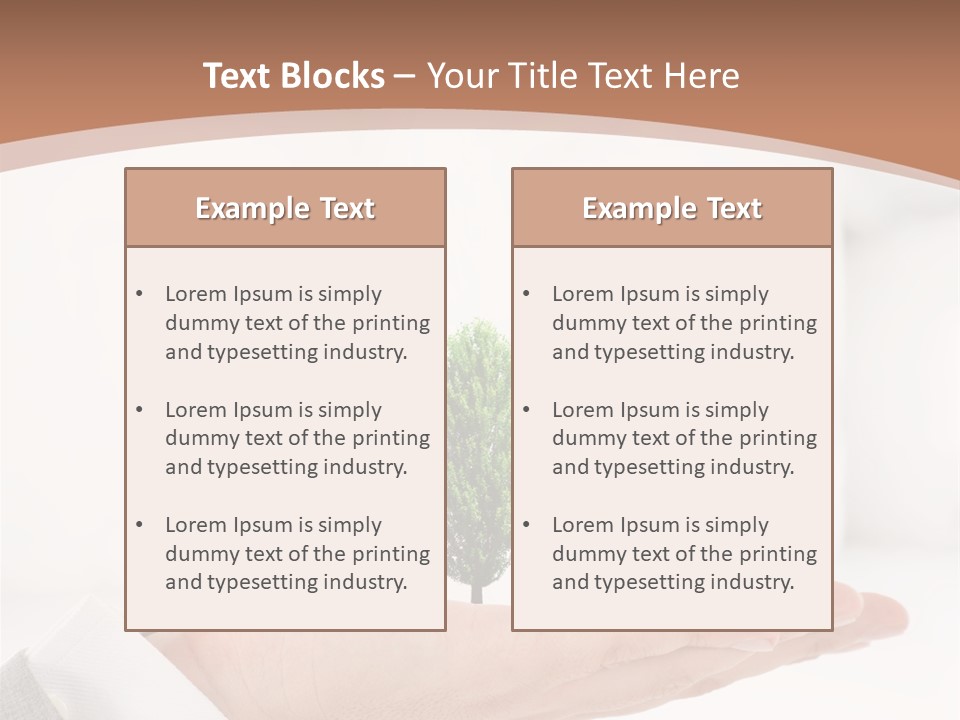 Text Blocks – Your Title Text Here

Example Text

• Lorem Ipsum is simply dummy text of the printing and typesetting industry.

• Lorem Ipsum is simply dummy text of the printing and typesetting industry.

• Lorem Ipsum is simply dummy text of the printing and typesetting industry.

Example Text

• Lorem Ipsum is simply dummy text of the printing and typesetting industry.

• Lorem Ipsum is simply dummy text of the printing and typesetting industry.

• Lorem Ipsum is simply dummy text of the printing and typesetting industry.